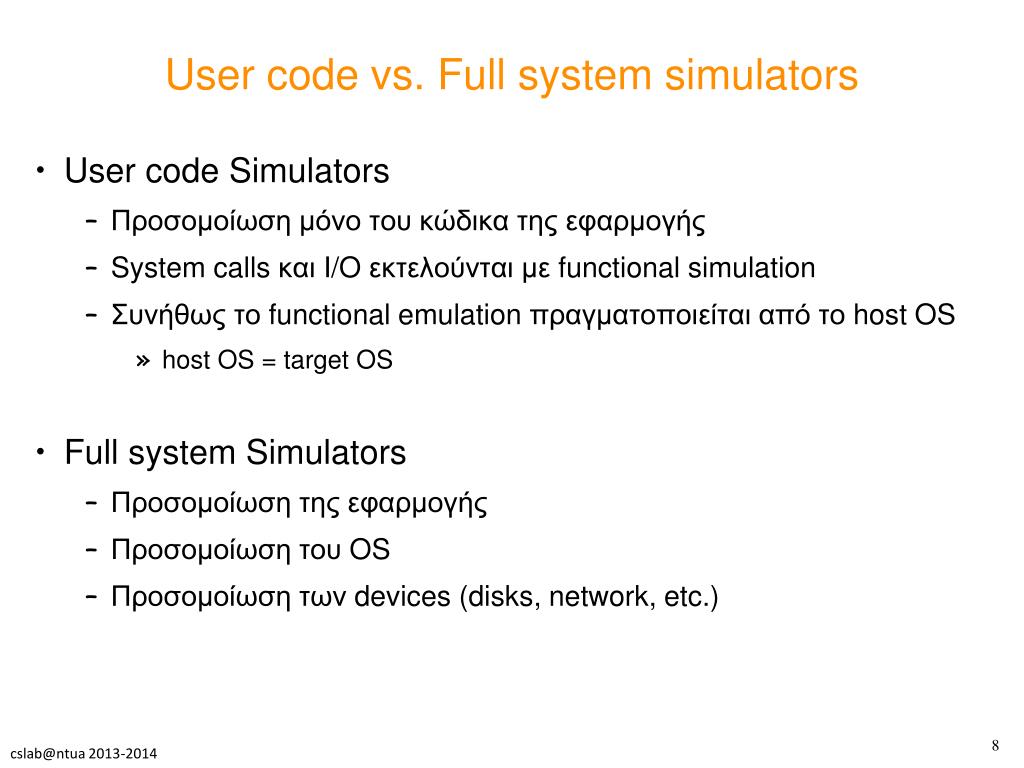 User code vs. Full system simulators

• User code Simulators
  – Προσομοίωση μόνο του κώδικα της εφαρμογής
  – System calls και I/O εκτελούνται με functional simulation
  – Συνήθως το functional emulation πραγματοποιείται από το host OS
    » host OS = target OS

• Full system Simulators
  – Προσομοίωση της εφαρμογής
  – Προσομοίωση του OS
  – Προσομοίωση των devices (disks, network, etc.)

cslab@ntua 2013-2014

8